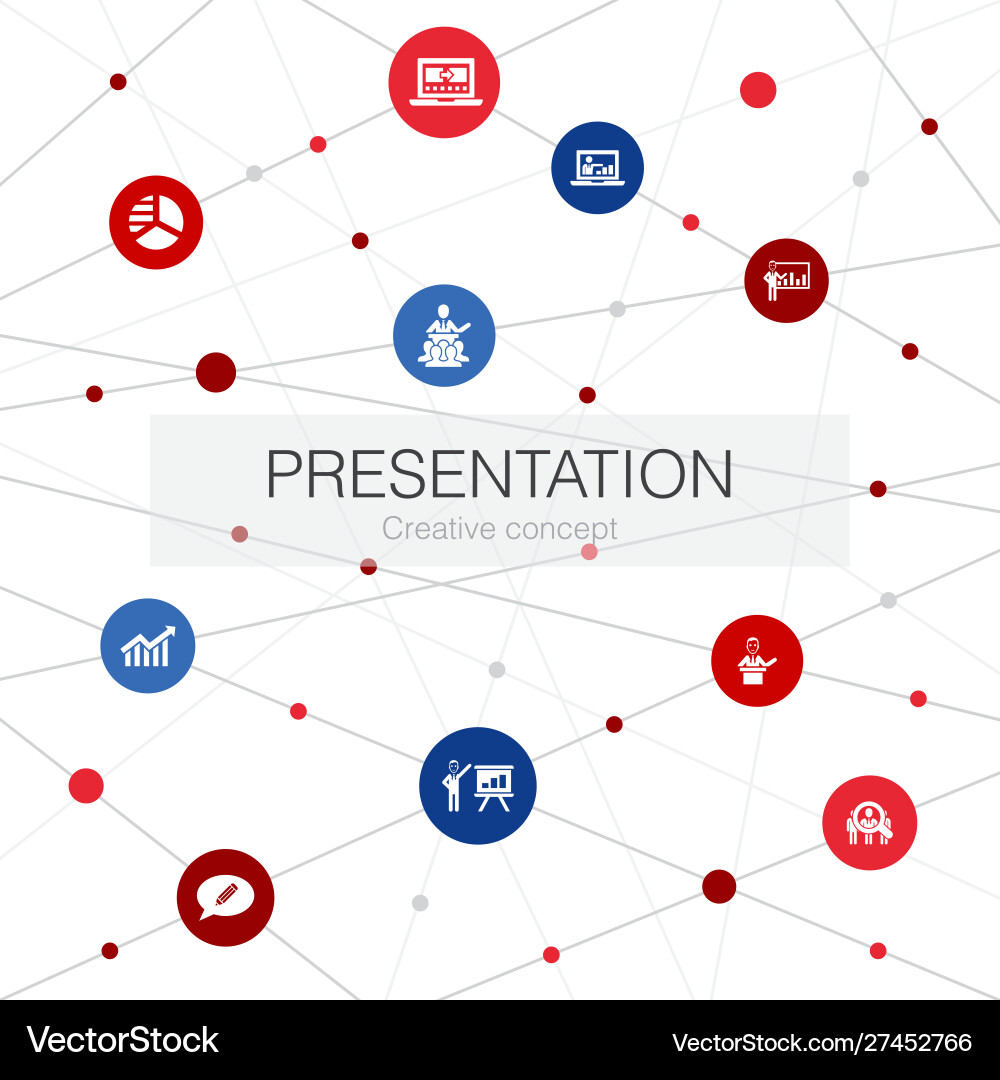 PRESENTATION
Creative concept

VectorStock
VectorStock.com/27452766